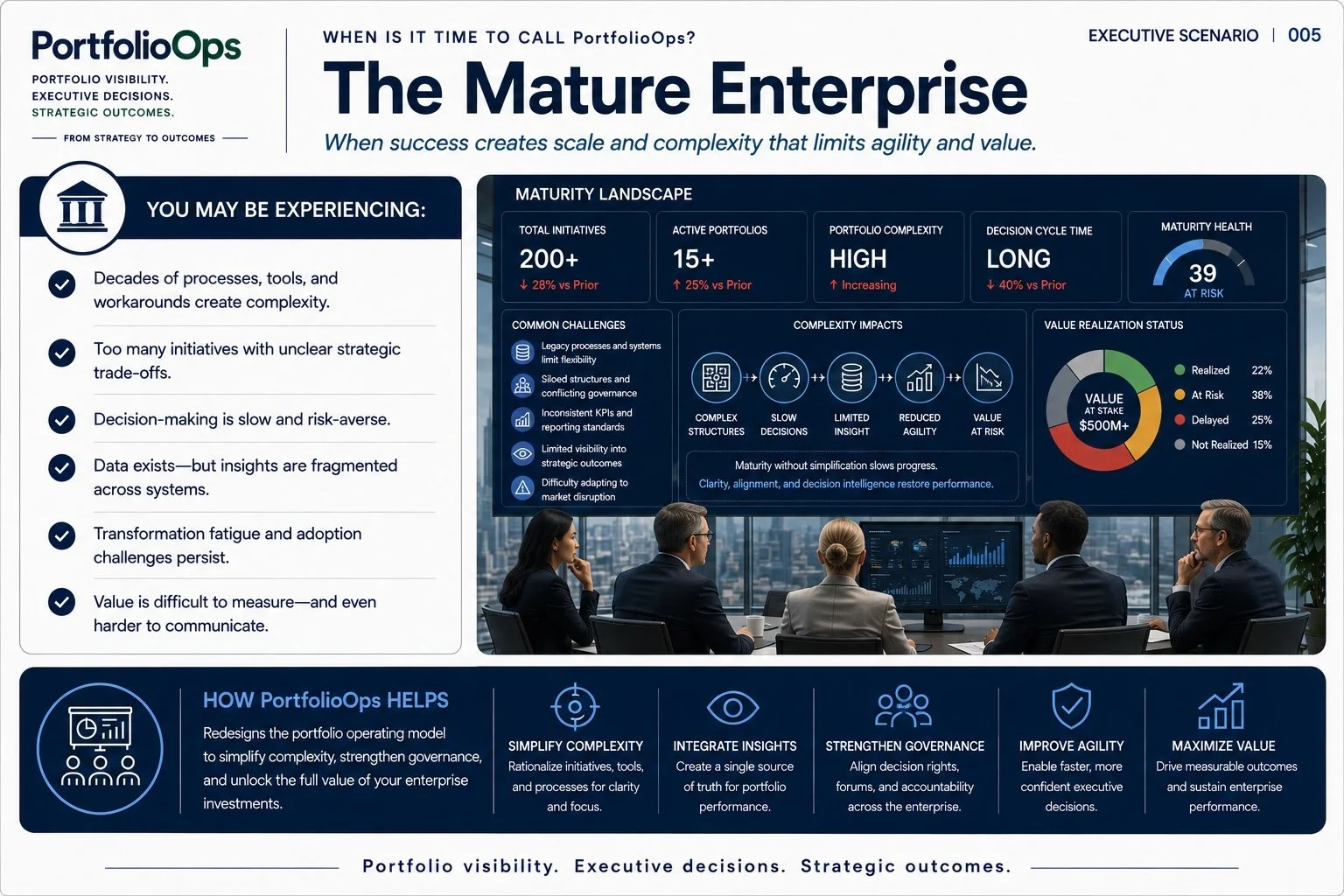 PortfolioOps
PORTFOLIO VISIBILITY.
EXECUTIVE DECISIONS.
STRATEGIC OUTCOMES.
FROM STRATEGY TO OUTCOMES

WHEN IS IT TIME TO CALL PortfolioOps?
The Mature Enterprise
When success creates scale and complexity that limits agility and value.

EXECUTIVE SCENARIO | 005

YOU MAY BE EXPERIENCING:
Decades of processes, tools, and workarounds create complexity.
Too many initiatives with unclear strategic trade-offs.
Decision-making is slow and risk-averse.
Data exists—but insights are fragmented across systems.
Transformation fatigue and adoption challenges persist.
Value is difficult to measure—and even harder to communicate.

MATURITY LANDSCAPE
TOTAL INITIATIVES
200+
↓ 28% vs Prior
ACTIVE PORTFOLIOS
15+
↑ 25% vs Prior
PORTFOLIO COMPLEXITY
HIGH
↑ Increasing
DECISION CYCLE TIME
LONG
↓ 40% vs Prior
MATURITY HEALTH
39
AT RISK

COMMON CHALLENGES
Legacy processes and systems limit flexibility
Siloed structures and conflicting governance
Inconsistent KPIs and reporting standards
Limited visibility into strategic outcomes
Difficulty adapting to market disruption

COMPLEXITY IMPACTS
COMPLEX STRUCTURES
SLOW DECISIONS
LIMITED INSIGHT
REDUCED AGILITY
VALUE AT RISK
Maturity without simplification slows progress.
Clarity, alignment, and decision intelligence restore performance.

VALUE REALIZATION STATUS
VALUE AT STAKE $500M+
Realized 22%
At Risk 38%
Delayed 25%
Not Realized 15%

HOW PortfolioOps HELPS
Redesigns the portfolio operating model to simplify complexity, strengthen governance, and unlock the full value of your enterprise investments.

SIMPLIFY COMPLEXITY
Rationalize initiatives, tools, and processes for clarity and focus.
INTEGRATE INSIGHTS
Create a single source of truth for portfolio performance.
STRENGTHEN GOVERNANCE
Align decision rights, forums, and accountability across the enterprise.
IMPROVE AGILITY
Enable faster, more confident executive decisions.
MAXIMIZE VALUE
Drive measurable outcomes and sustain enterprise performance.

Portfolio visibility. Executive decisions. Strategic outcomes.